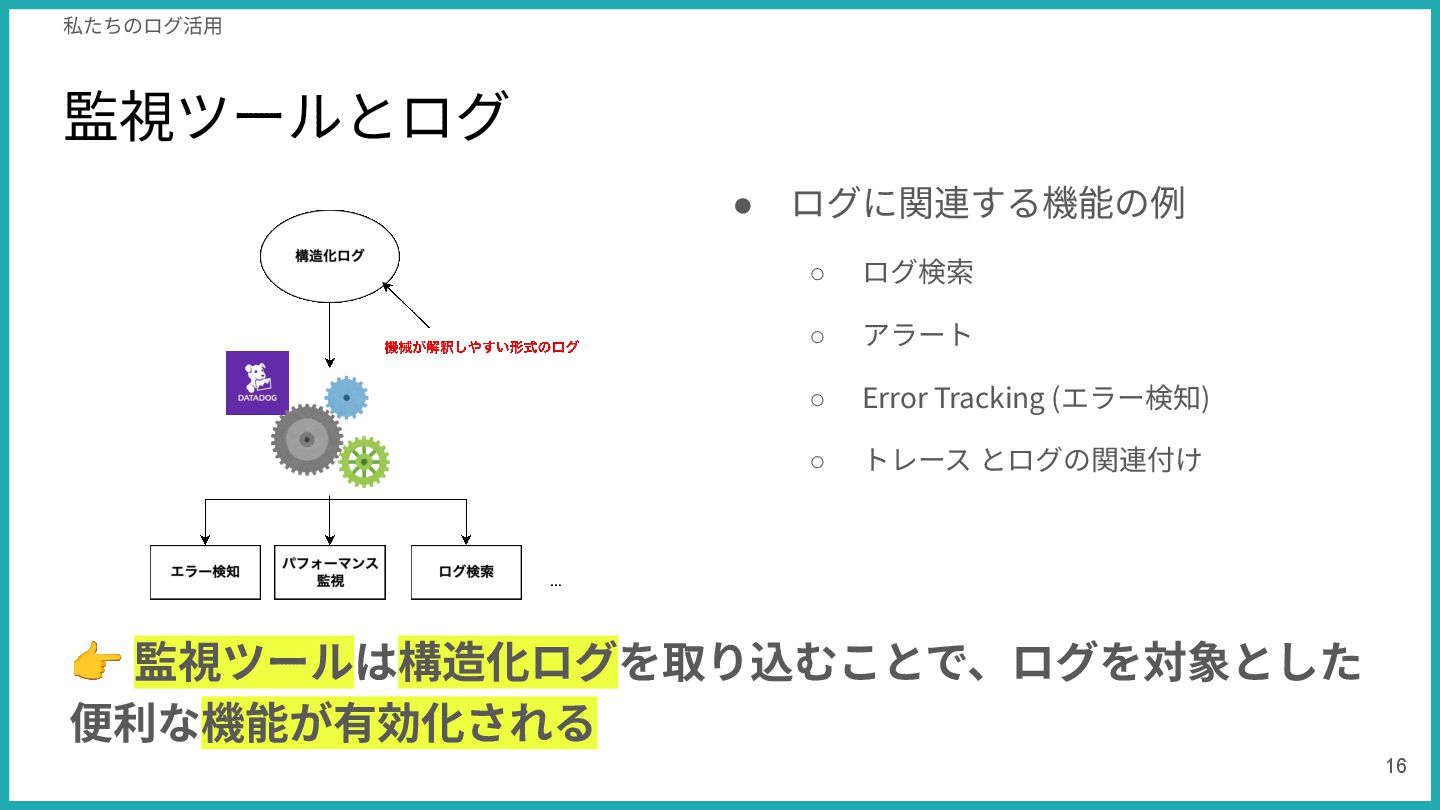 私たちのログ活用

監視ツールとログ

構造化ログ

機械が解釈しやすい形式のログ

DATADOG

エラー検知

パフォーマンス監視

ログ検索

...

● ログに関連する機能の例
○ ログ検索
○ アラート
○ Error Tracking (エラー検知)
○ トレース とログの関連付け

👉 監視ツールは構造化ログを取り込むことで、ログを対象とした便利な機能が有効化される

16